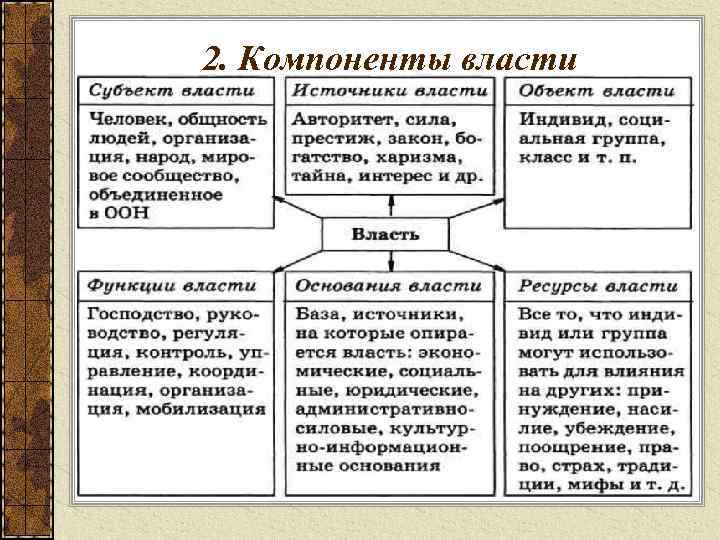 2. Компоненты власти

Субъект власти

Человек, общность людей, организация, народ, мировое сообщество, объединенное в ООН

Источники власти

Авторитет, сила, престиж, закон, богатство, харизма, тайна, интерес и др.

Объект власти

Индивид, социальная группа, класс и т. п.

Власть

Функции власти

Господство, руководство, регуляция, контроль, управление, координация, организация, мобилизация

Основания власти

База, источники, на которые опирается власть: экономические, социальные, юридические, административно-силовые, культурно-информационные основания

Ресурсы власти

Все то, что индивид или группа могут использовать для влияния на других: принуждение, насилие, убеждение, поощрение, право, страх, традиции, мифы и т. д.